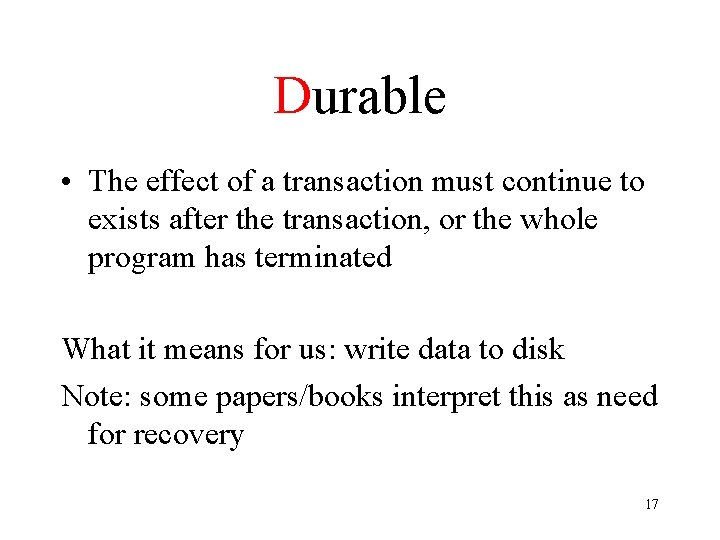 Durable

• The effect of a transaction must continue to exists after the transaction, or the whole program has terminated

What it means for us: write data to disk

Note: some papers/books interpret this as need for recovery

17